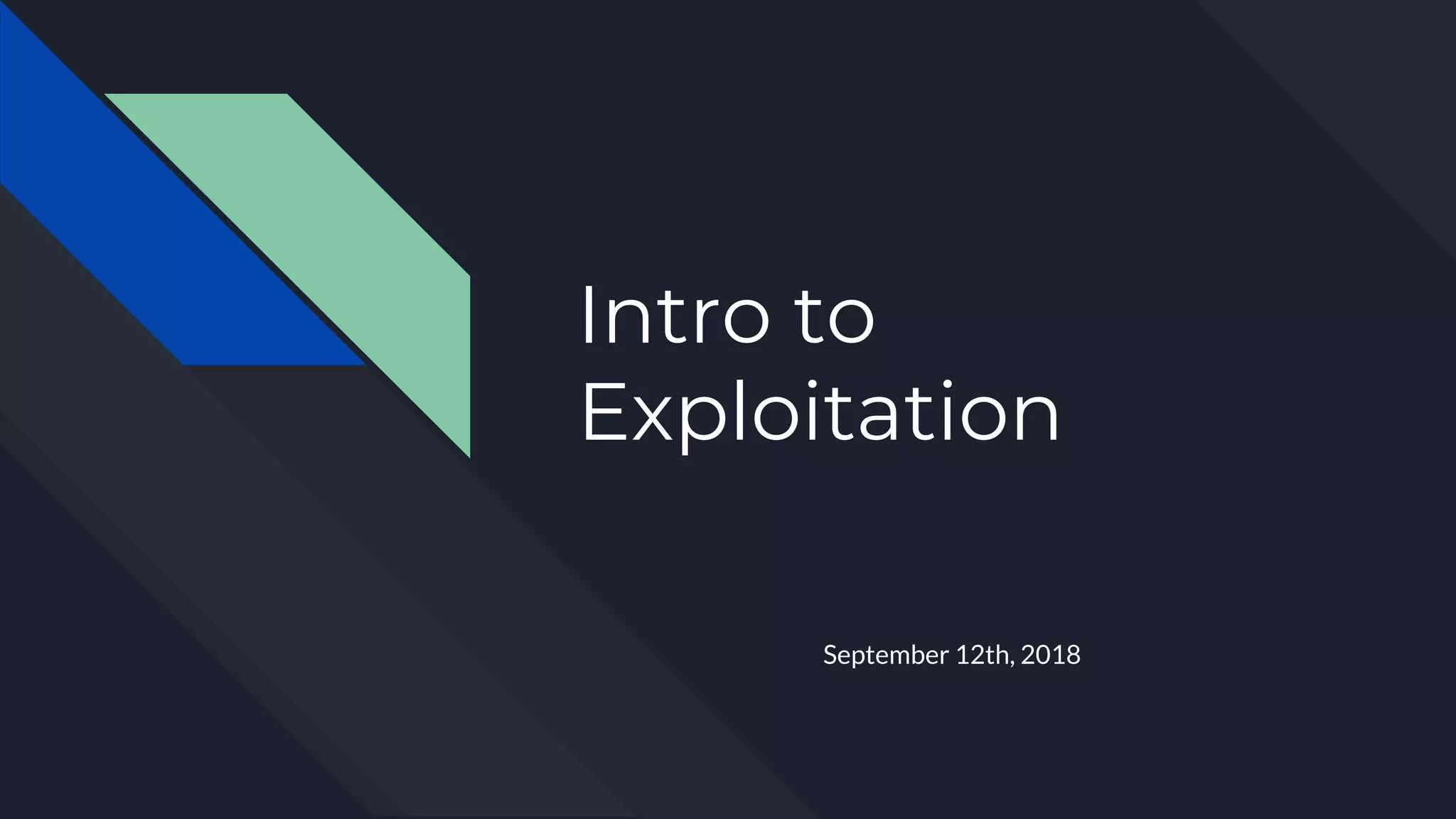 Intro to Exploitation

September 12th, 2018